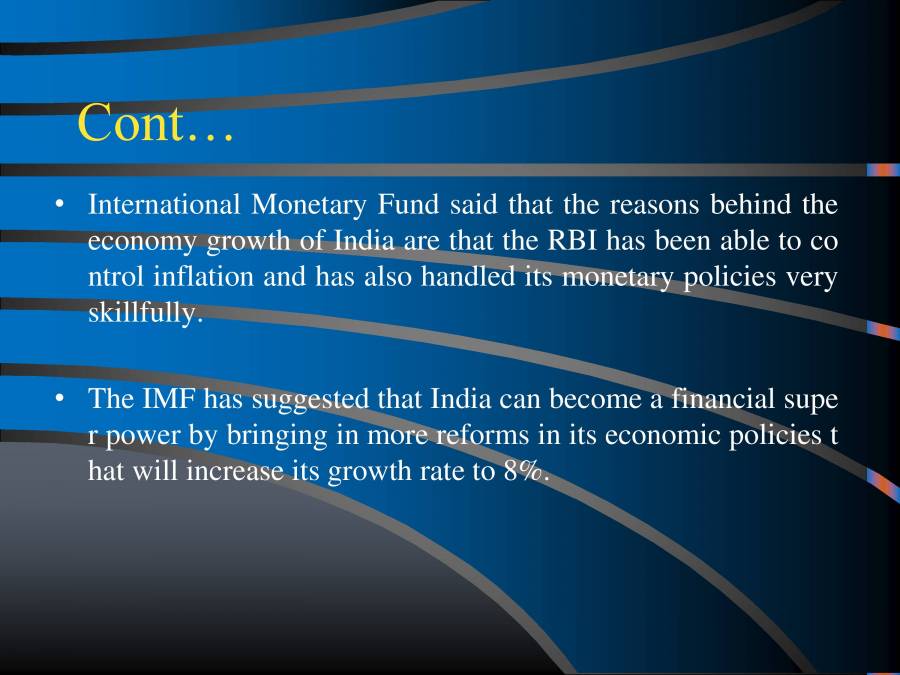 Cont…

• International Monetary Fund said that the reasons behind the economy growth of India are that the RBI has been able to co ntrol inflation and has also handled its monetary policies very skillfully.

• The IMF has suggested that India can become a financial supe r power by bringing in more reforms in its economic policies t hat will increase its growth rate to 8%.